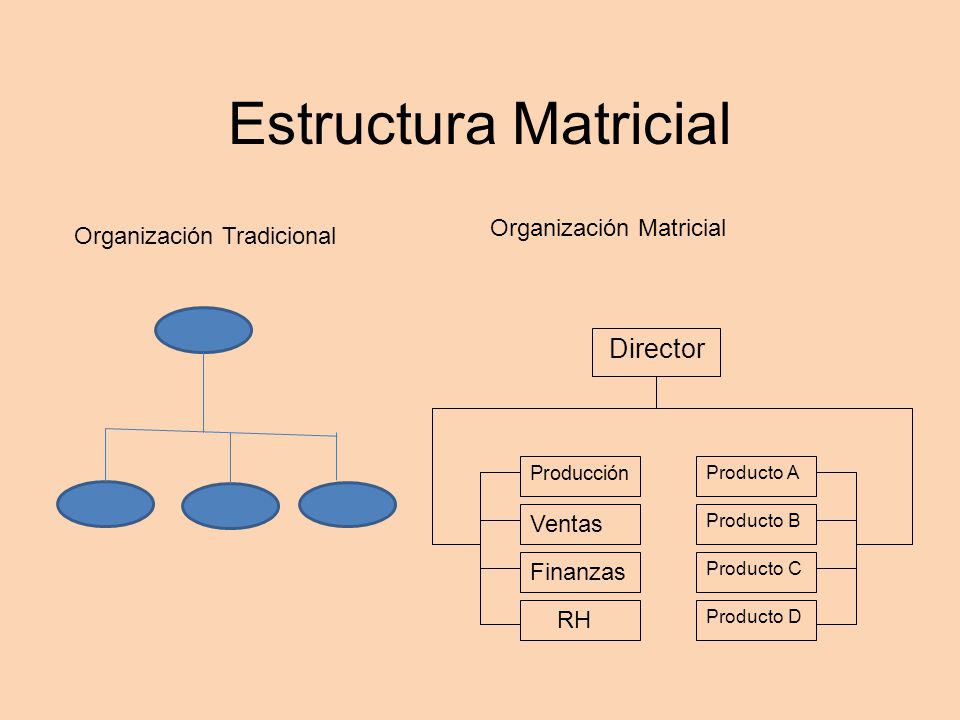 Estructura Matricial

Organización Tradicional

Organización Matricial

Director

Producción
Ventas
Finanzas
RH

Producto A
Producto B
Producto C
Producto D